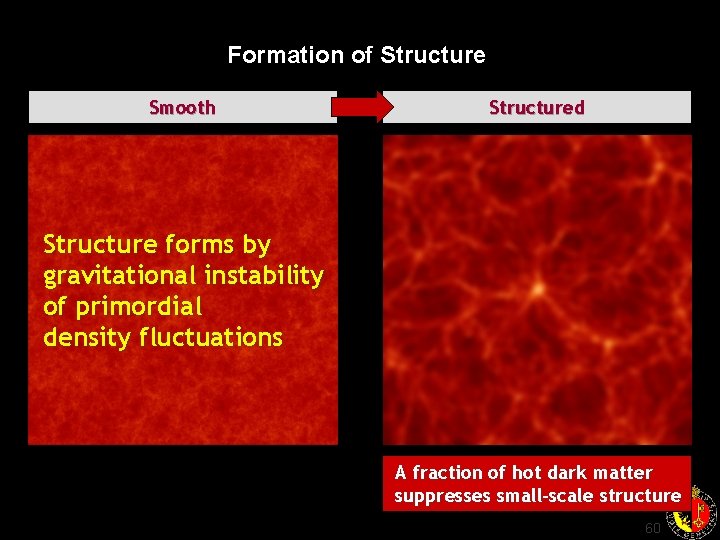 Formation of Structure

Smooth

Structured

Structure forms by gravitational instability of primordial density fluctuations

A fraction of hot dark matter suppresses small-scale structure

60